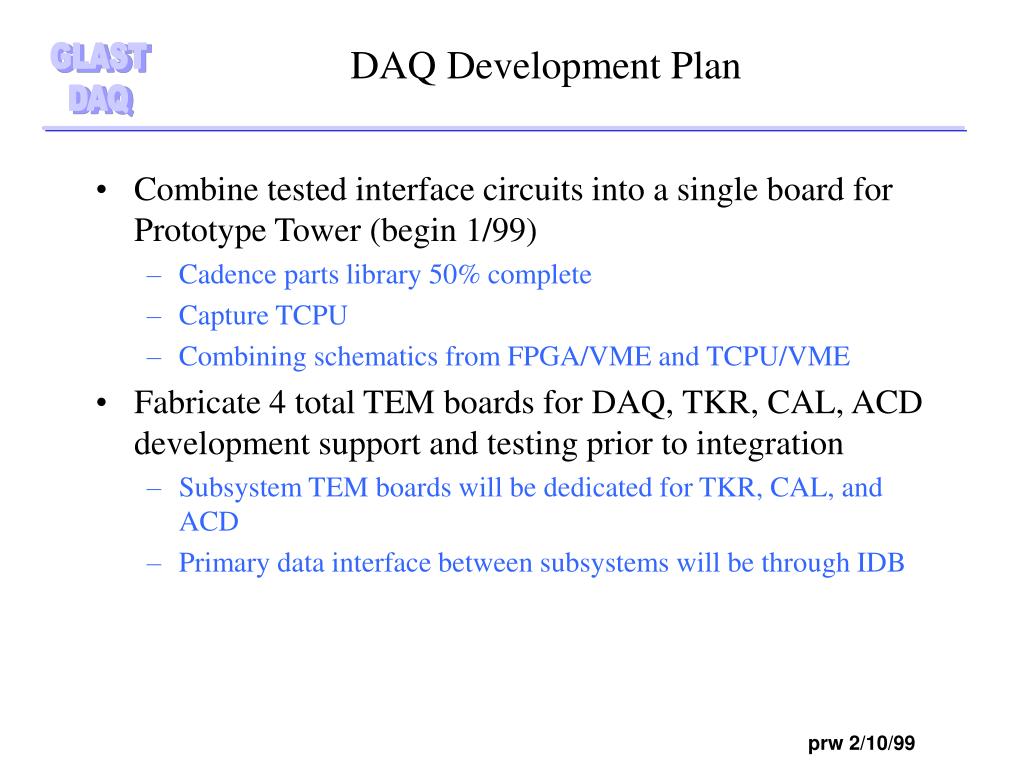 GLAST
DAQ

DAQ Development Plan

• Combine tested interface circuits into a single board for Prototype Tower (begin 1/99)
– Cadence parts library 50% complete
– Capture TCPU
– Combining schematics from FPGA/VME and TCPU/VME
• Fabricate 4 total TEM boards for DAQ, TKR, CAL, ACD development support and testing prior to integration
– Subsystem TEM boards will be dedicated for TKR, CAL, and ACD
– Primary data interface between subsystems will be through IDB

prw 2/10/99